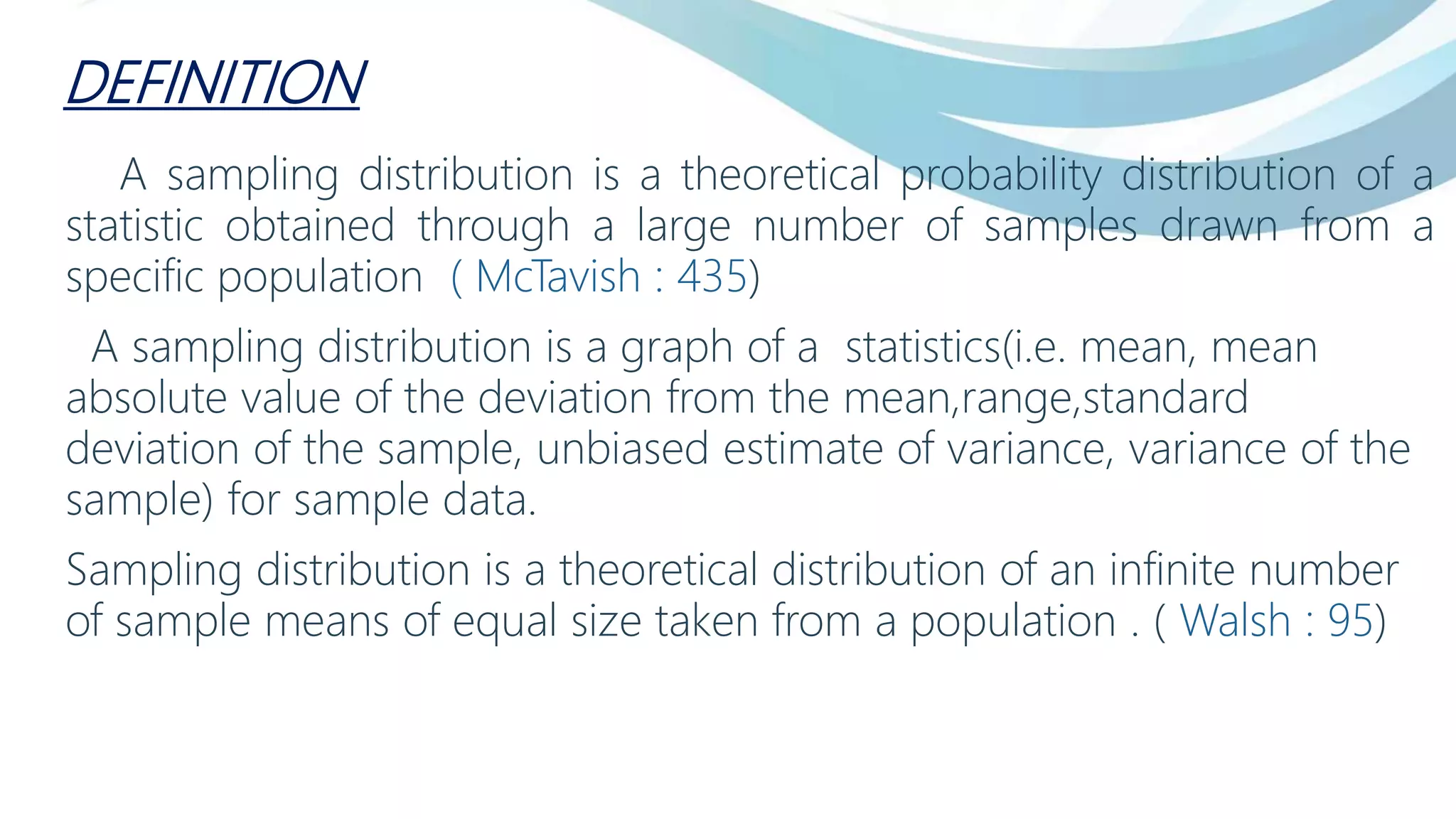 DEFINITION

A sampling distribution is a theoretical probability distribution of a statistic obtained through a large number of samples drawn from a specific population ( McTavish : 435)

A sampling distribution is a graph of a statistics(i.e. mean, mean absolute value of the deviation from the mean,range,standard deviation of the sample, unbiased estimate of variance, variance of the sample) for sample data.

Sampling distribution is a theoretical distribution of an infinite number of sample means of equal size taken from a population . ( Walsh : 95)